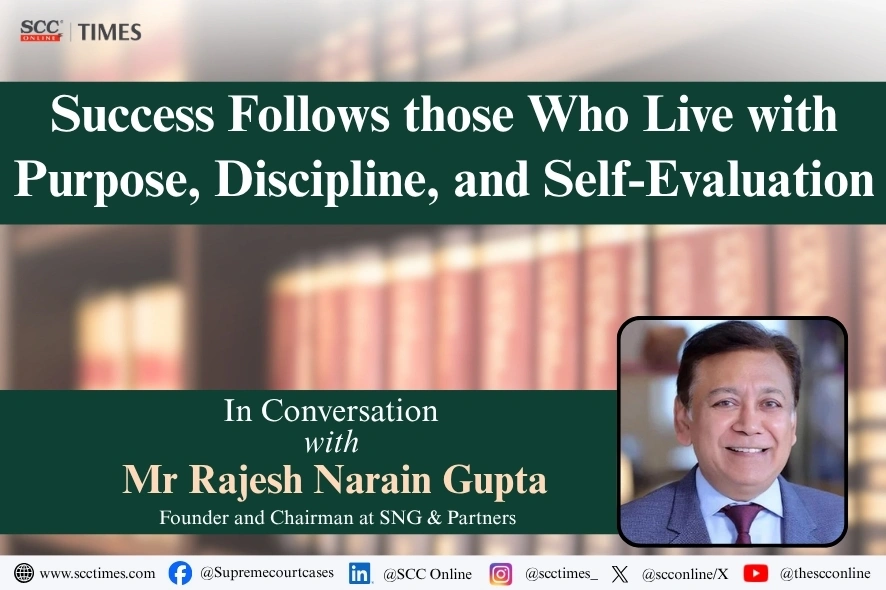 SCC ONLINE | TIMES

Success Follows those Who Live with Purpose, Discipline, and Self-Evaluation

In Conversation
with
Mr Rajesh Narain Gupta
Founder and Chairman at SNG & Partners

www.scctimes.com @Supremecourtcases @SCC Online @scctimes_ @scconline/X @thescconline